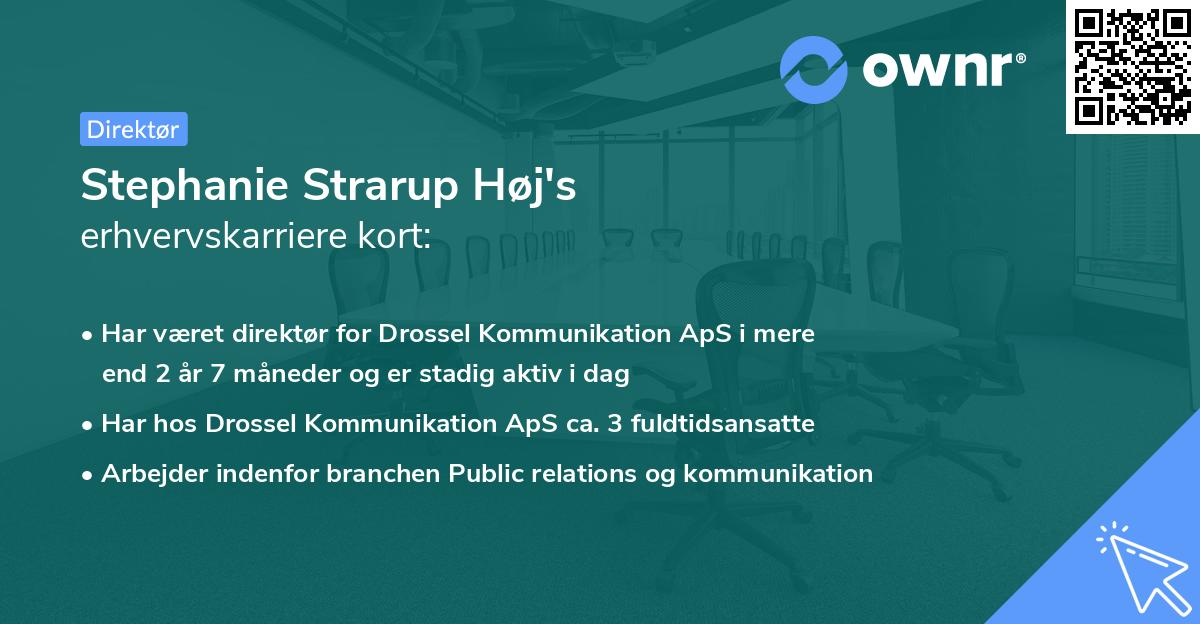 ownr®

Direktør

Stephanie Strarup Høj's
erhvervskarriere kort:

• Har været direktør for Drossel Kommunikation ApS i mere end 2 år 7 måneder og er stadig aktiv i dag
• Har hos Drossel Kommunikation ApS ca. 3 fuldtidsansatte
• Arbejder indenfor branchen Public relations og kommunikation